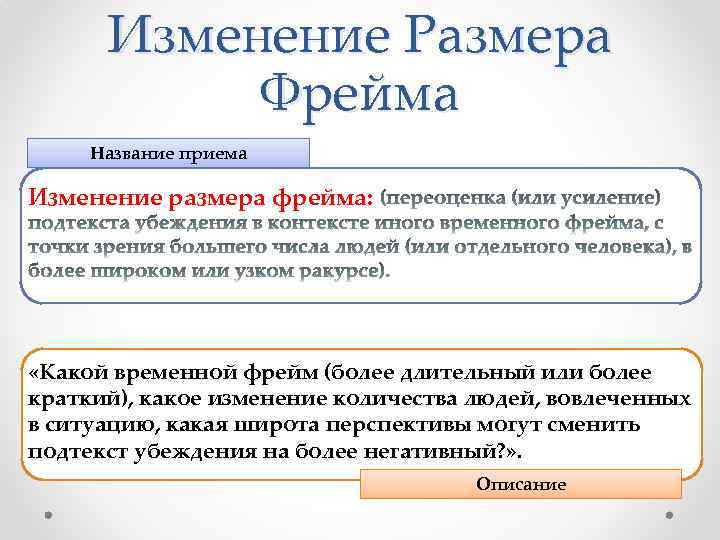 Изменение Размера Фрейма

Название приема

Изменение размера фрейма: (переоценка (или усиление) подтекста убеждения в контексте иного временного фрейма, с точки зрения большего числа людей (или отдельного человека), в более широком или узком ракурсе).

«Какой временной фрейм (более длительный или более краткий), какое изменение количества людей, вовлеченных в ситуацию, какая широта перспективы могут сменить подтекст убеждения на более негативный?».

Описание